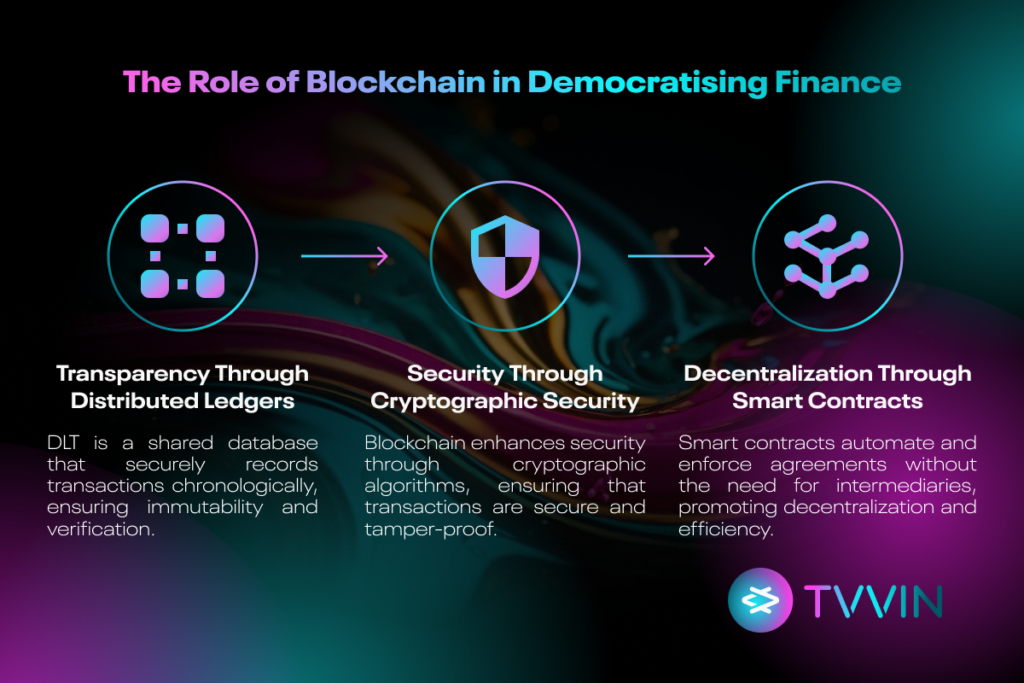 The Role of Blockchain in Democratising Finance

Transparency Through Distributed Ledgers

DLT is a shared database that securely records transactions chronologically, ensuring immutability and verification.

Security Through Cryptographic Security

Blockchain enhances security through cryptographic algorithms, ensuring that transactions are secure and tamper-proof.

Decentralization Through Smart Contracts

Smart contracts automate and enforce agreements without the need for intermediaries, promoting decentralization and efficiency.

TVVIN